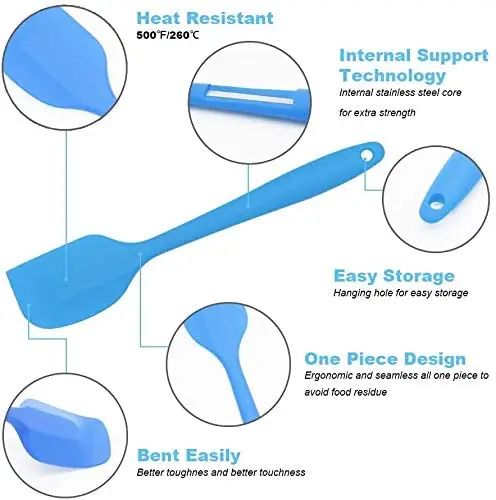 Heat Resistant
500℉/260℃

Internal Support Technology
Internal stainless steel core
for extra strength

Easy Storage
Hanging hole for easy storage

One Piece Design
Ergonomic and seamless all one piece to avoid food residue

Bent Easily
Better toughnes and better touchness